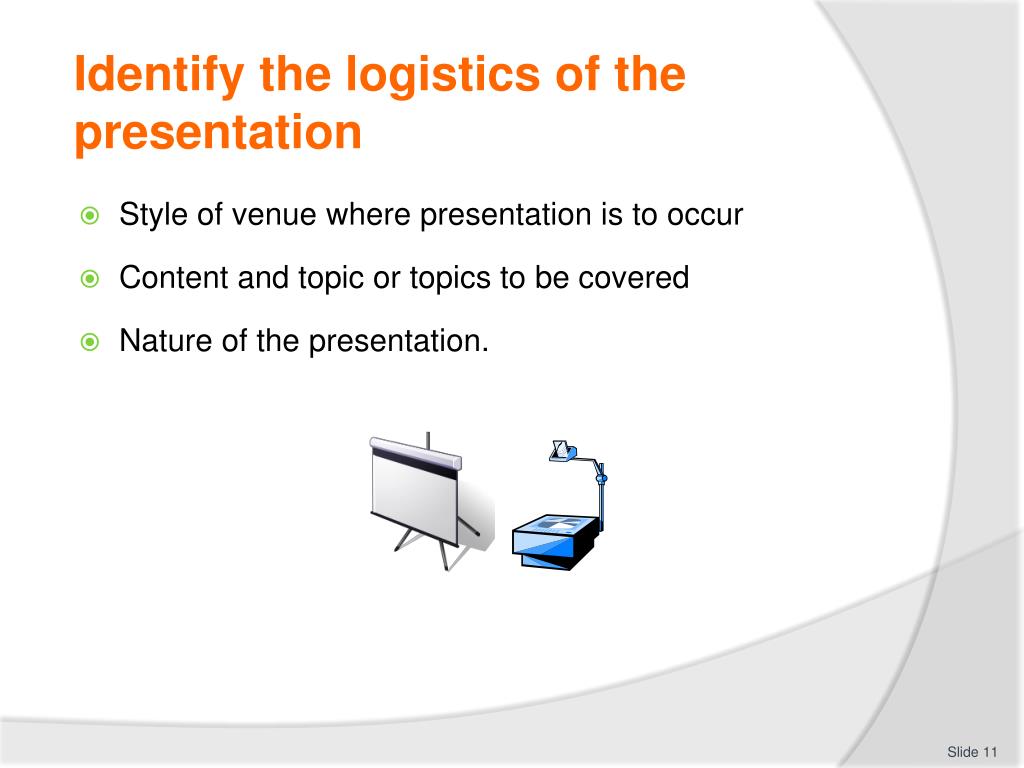 Identify the logistics of the presentation

Style of venue where presentation is to occur

Content and topic or topics to be covered

Nature of the presentation.

Slide 11